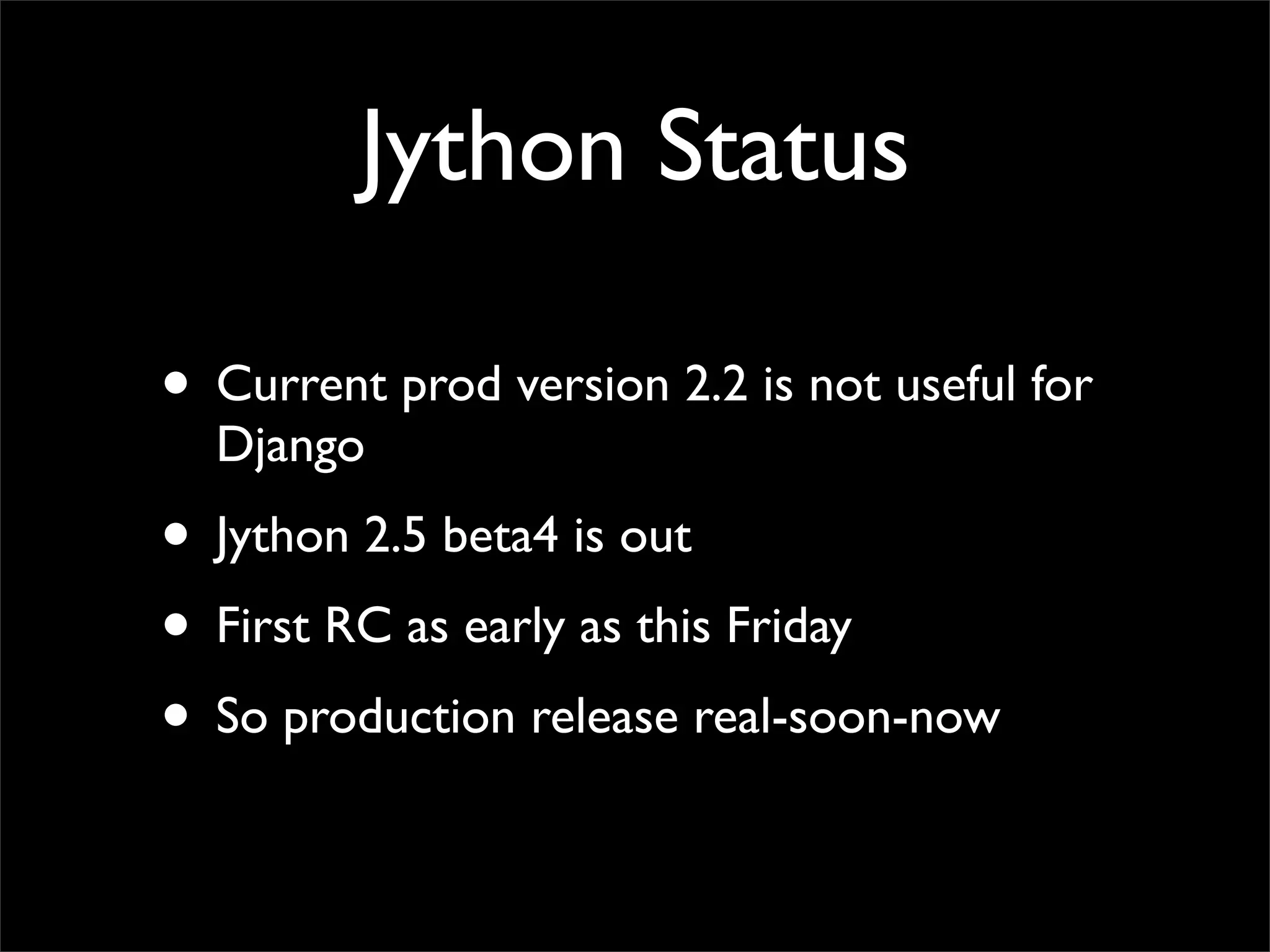 Jython Status

• Current prod version 2.2 is not useful for Django

• Jython 2.5 beta4 is out

• First RC as early as this Friday

• So production release real-soon-now